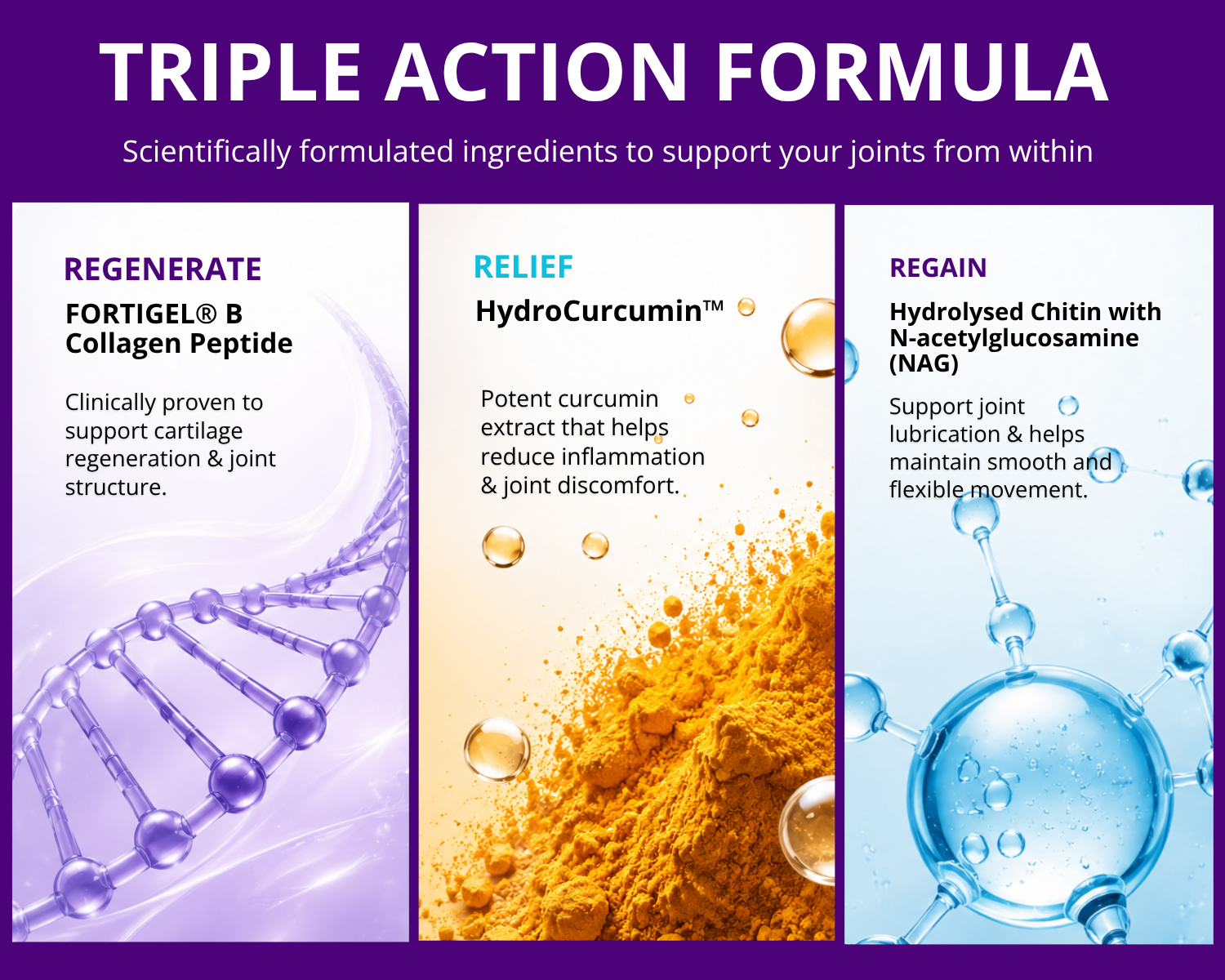 TRIPLE ACTION FORMULA

Scientifically formulated ingredients to support your joints from within

REGENERATE

FORTIGEL® B Collagen Peptide

Clinically proven to support cartilage regeneration & joint structure.

RELIEF

HydroCurcumin™

Potent curcumin extract that helps reduce inflammation & joint discomfort.

REGAIN

Hydrolysed Chitin with N-acetylglucosamine (NAG)

Support joint lubrication & helps maintain smooth and flexible movement.